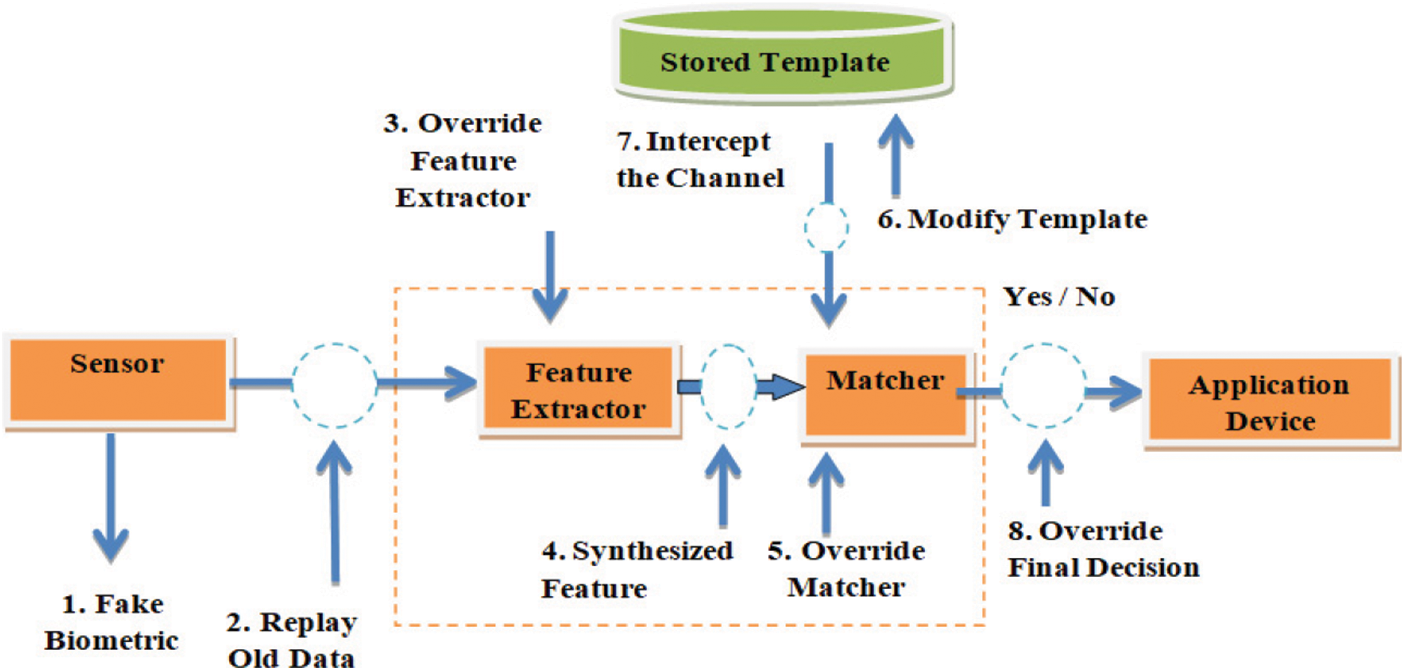 Stored Template

3. Override Feature Extractor

7. Intercept the Channel

6. Modify Template

Yes / No

Sensor

Feature Extractor

Matcher

Application Device

1. Fake Biometric

2. Replay Old Data

4. Synthesized Feature

5. Override Matcher

8. Override Final Decision